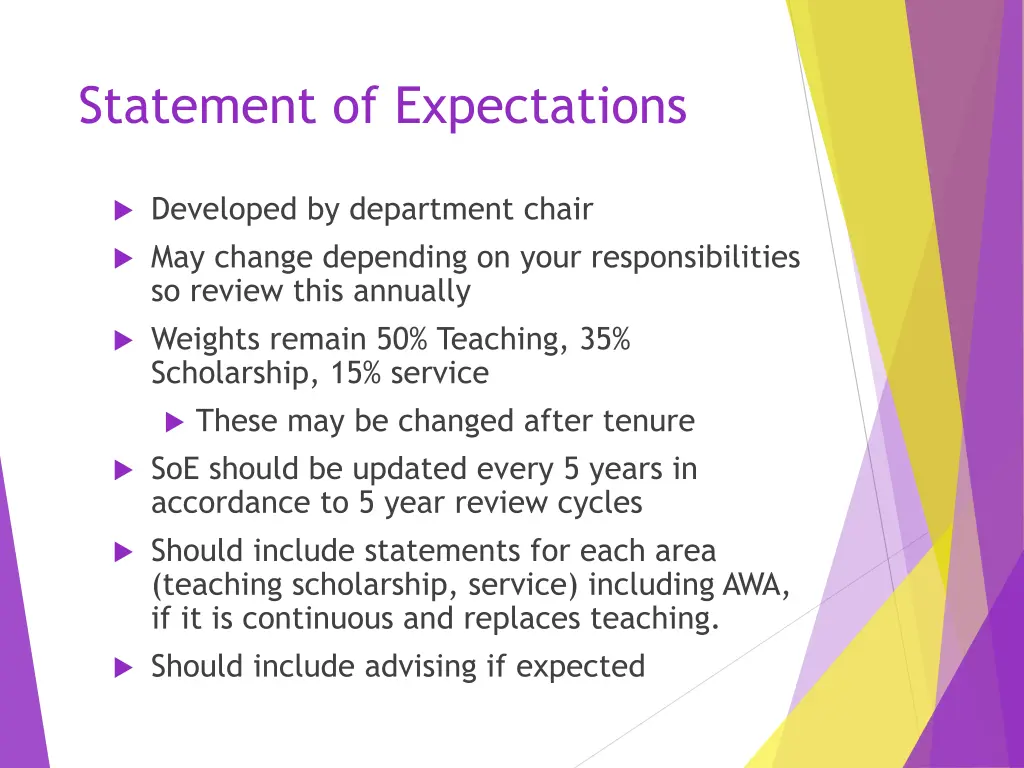 Statement of Expectations

Developed by department chair

May change depending on your responsibilities so review this annually

Weights remain 50% Teaching, 35% Scholarship, 15% service

These may be changed after tenure

SoE should be updated every 5 years in accordance to 5 year review cycles

Should include statements for each area (teaching scholarship, service) including AWA, if it is continuous and replaces teaching.

Should include advising if expected